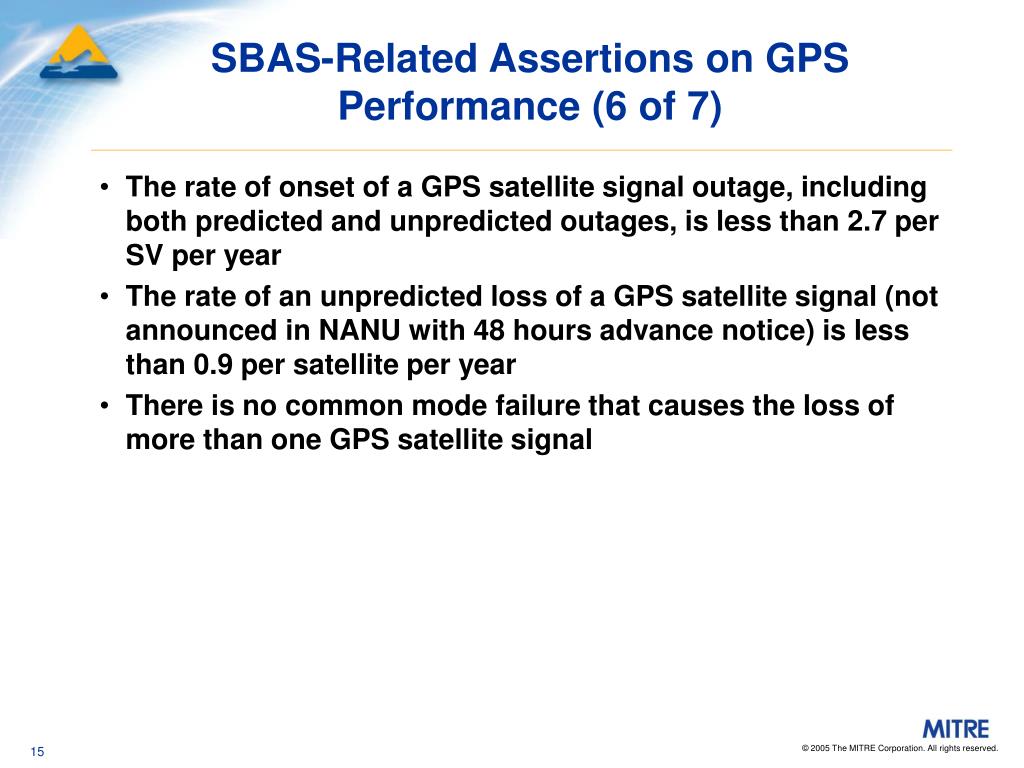 SBAS-Related Assertions on GPS Performance (6 of 7)

• The rate of onset of a GPS satellite signal outage, including both predicted and unpredicted outages, is less than 2.7 per SV per year

• The rate of an unpredicted loss of a GPS satellite signal (not announced in NANU with 48 hours advance notice) is less than 0.9 per satellite per year

• There is no common mode failure that causes the loss of more than one GPS satellite signal

15

MITRE

© 2005 The MITRE Corporation. All rights reserved.